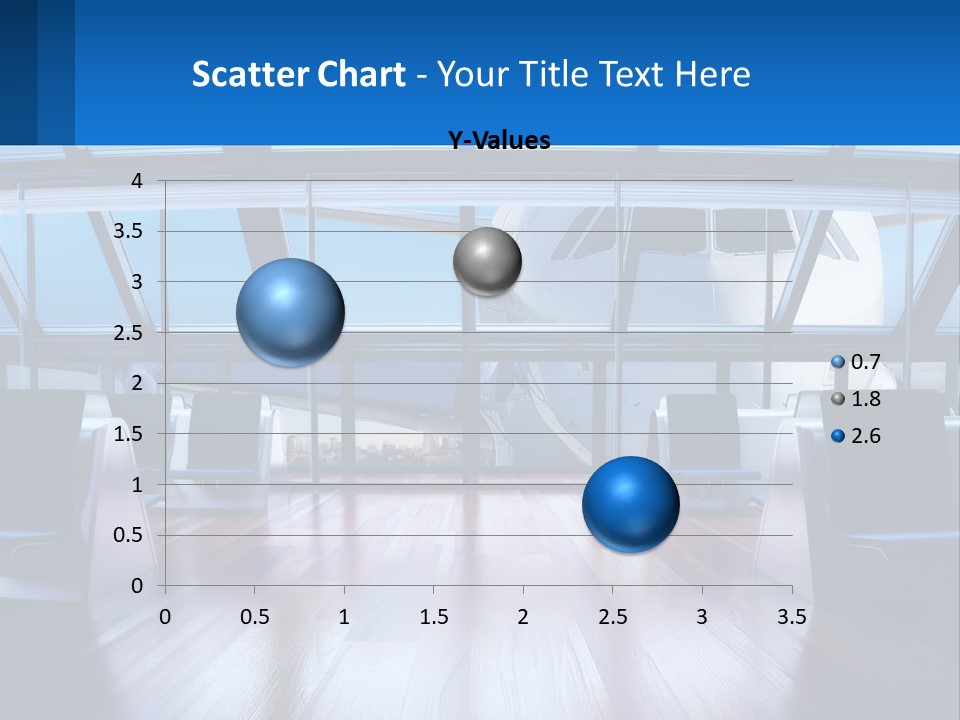 Scatter Chart - Your Title Text Here

Y-Values

4
3.5
3
2.5
2
1.5
1
0.5
0

0 0.5 1 1.5 2 2.5 3 3.5

0.7
1.8
2.6